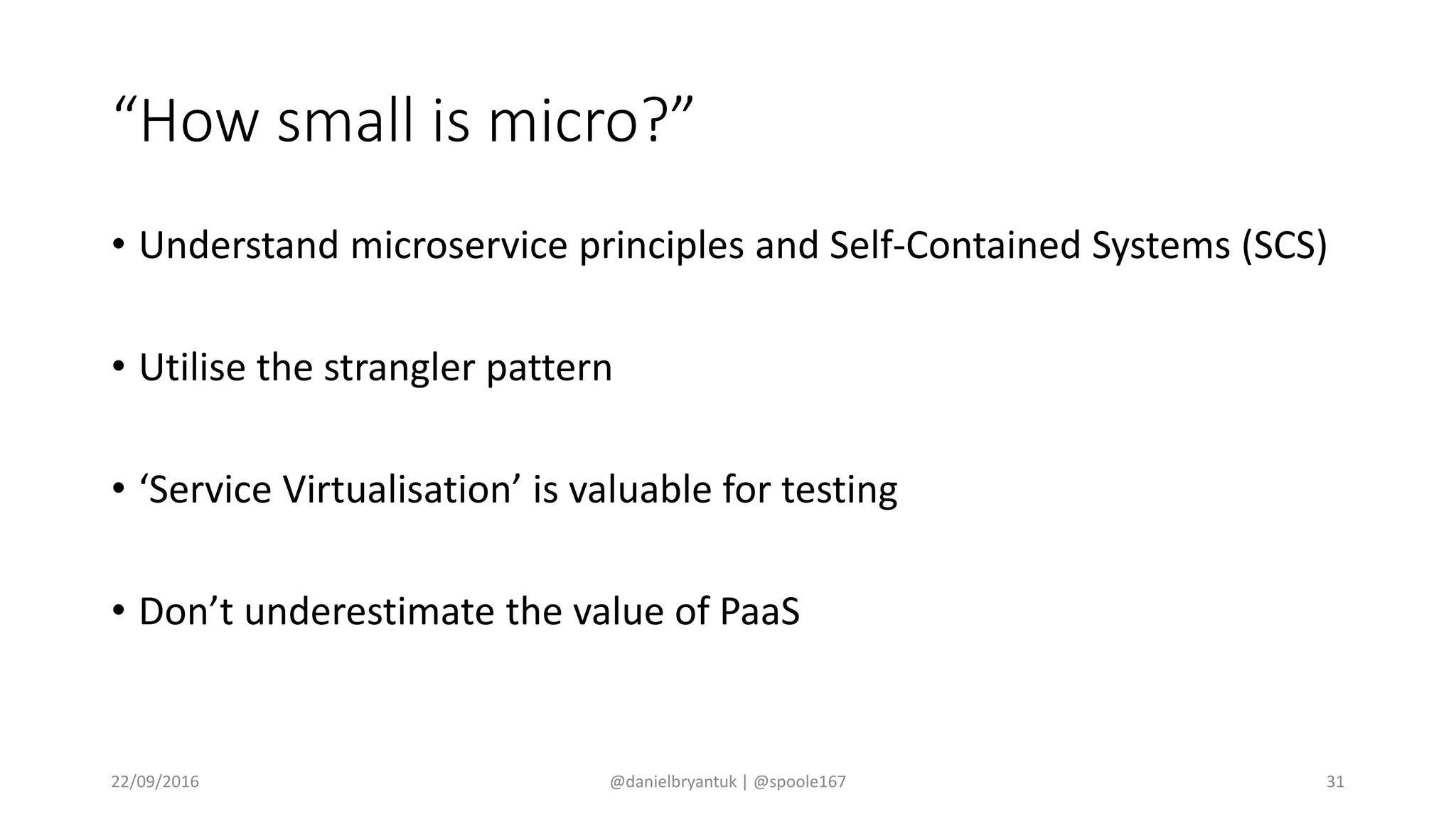 “How small is micro?”

• Understand microservice principles and Self-Contained Systems (SCS)

• Utilise the strangler pattern

• ‘Service Virtualisation’ is valuable for testing

• Don’t underestimate the value of PaaS

22/09/2016

@danielbryantuk | @spoole167

31